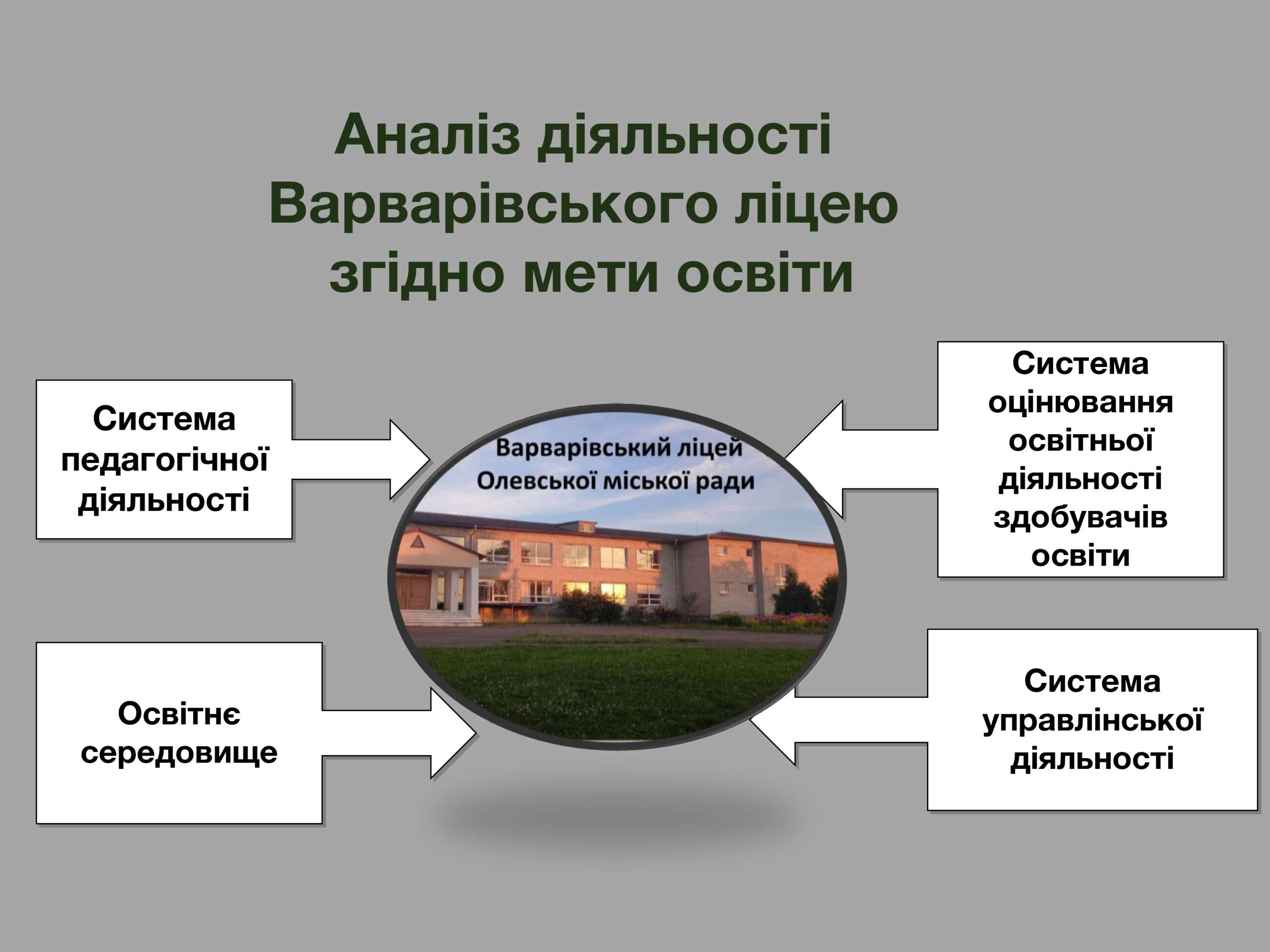 Аналіз діяльності Варварівського ліцею згідно мети освіти

Система педагогічної діяльності

Варварівський ліцей Олевської міської ради

Система оцінювання освітньої діяльності здобувачів освіти

Освітнє середовище

Система управлінської діяльності